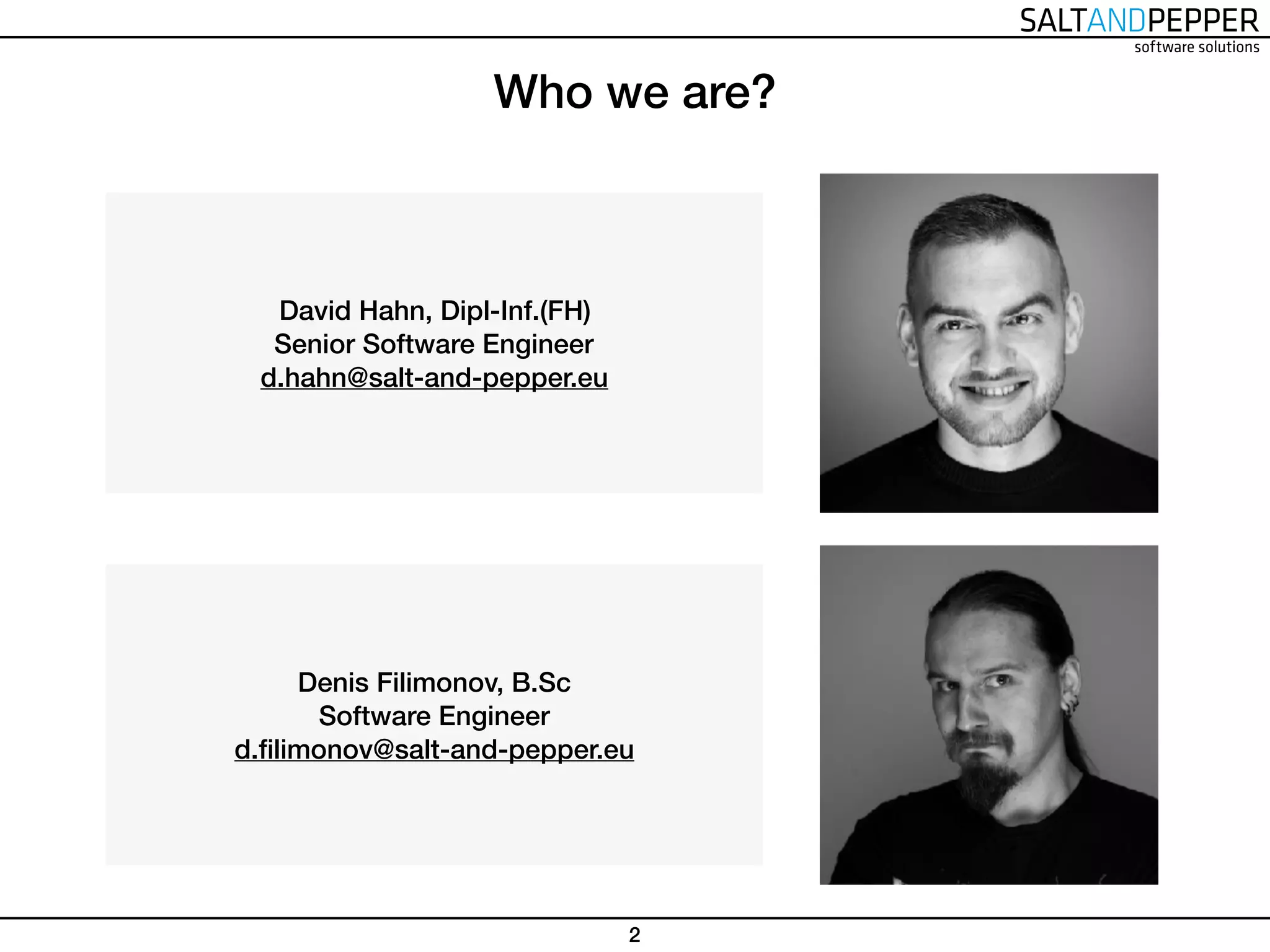 SALTANDPEPPER
software solutions

Who we are?

David Hahn, Dipl-Inf.(FH)
Senior Software Engineer
d.hahn@salt-and-pepper.eu

Denis Filimonov, B.Sc
Software Engineer
d.filimonov@salt-and-pepper.eu

2